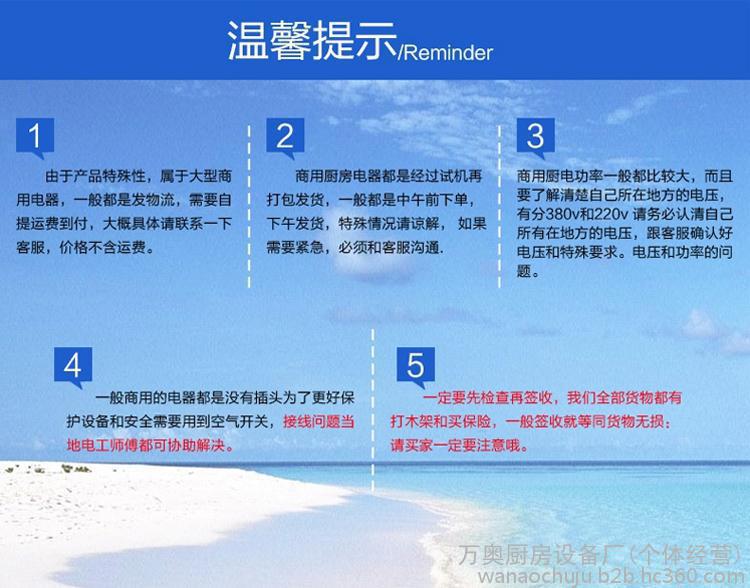 温馨提示/Reminder

1

由于产品特殊性，属于大型商用电器，一般都是发物流，需要自提运费到付，大概具体请联系一下客服，价格不含运费。

2

商用厨房电器都是经过试机再打包发货，一般都是中午前下单，下午发货，特殊情况请谅解，如果需要紧急，必须和客服沟通.

3

商用厨电功率一般都比较大，而且要了解清楚自己所在地方的电压，有分380v和220v 请务必认清自己所有在地方的电压，跟客服确认好电压和特殊要求。电压和功率的问题。

4

一般商用的电器都是没有插头为了更好保护设备和安全需要用到空气开关，接线问题当地电工师傅都可协助解决。

5

一定要先检查再签收，我们全部货物都有打木架和买保险，一般签收就等同货物无损；请买家一定要注意哦。

万奥厨房设备厂（个体经营）
wanaochuju.b2b.hc360.com